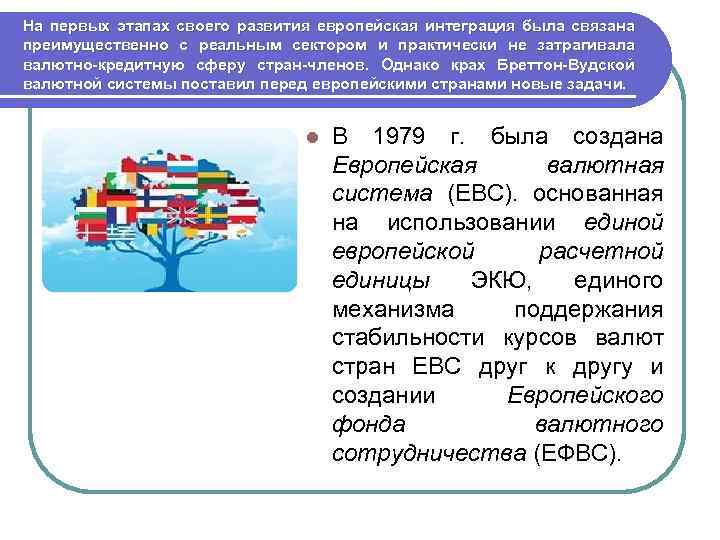 На первых этапах своего развития европейская интеграция была связана преимущественно с реальным сектором и практически не затрагивала валютно-кредитную сферу стран-членов. Однако крах Бреттон-Вудской валютной системы поставил перед европейскими странами новые задачи.

В 1979 г. была создана Европейская валютная система (ЕВС). основанная на использовании единой европейской расчетной единицы ЭКЮ, единого механизма поддержания стабильности курсов валют стран ЕВС друг к другу и создании Европейского фонда валютного сотрудничества (ЕФВС).